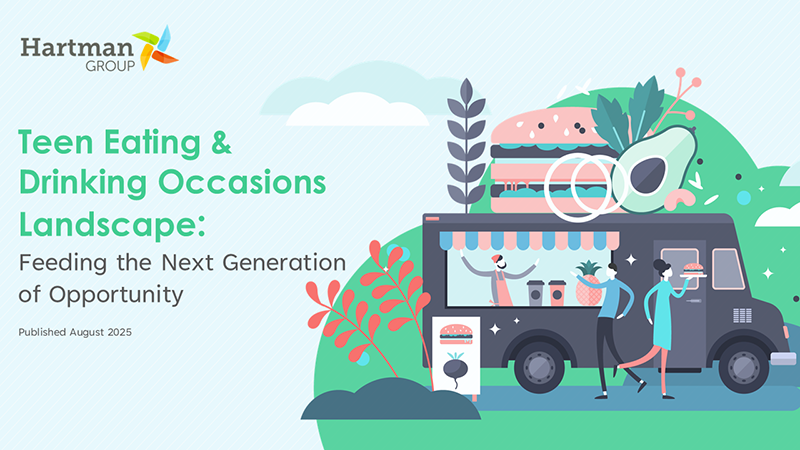 Hartman GROUP

Teen Eating & Drinking Occasions Landscape:

Feeding the Next Generation of Opportunity

Published August 2025